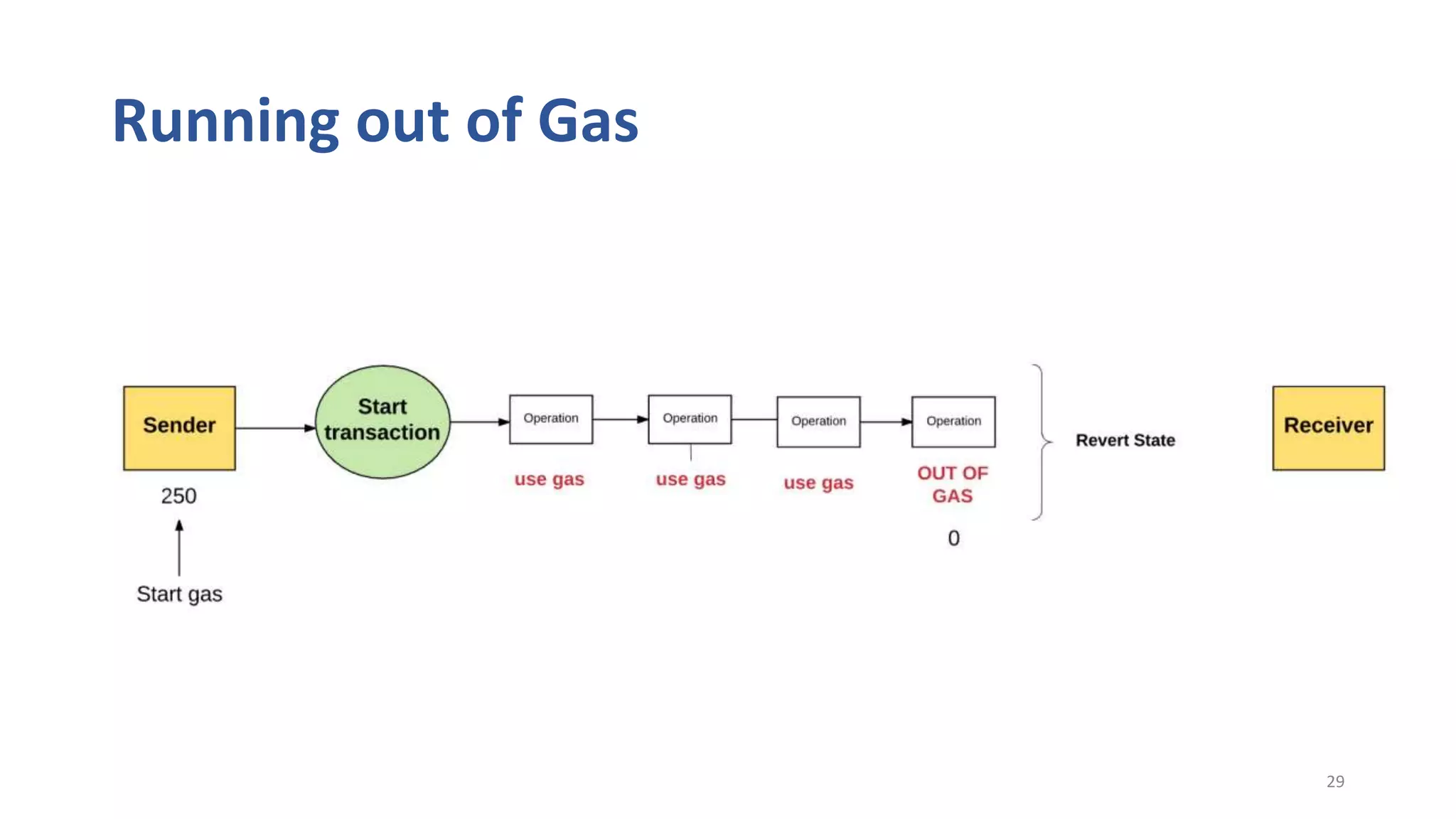 Running out of Gas

Sender

250

Start gas

Start transaction

Operation

use gas

Operation

use gas

Operation

use gas

Operation

OUT OF GAS

0

Revert State

Receiver

29